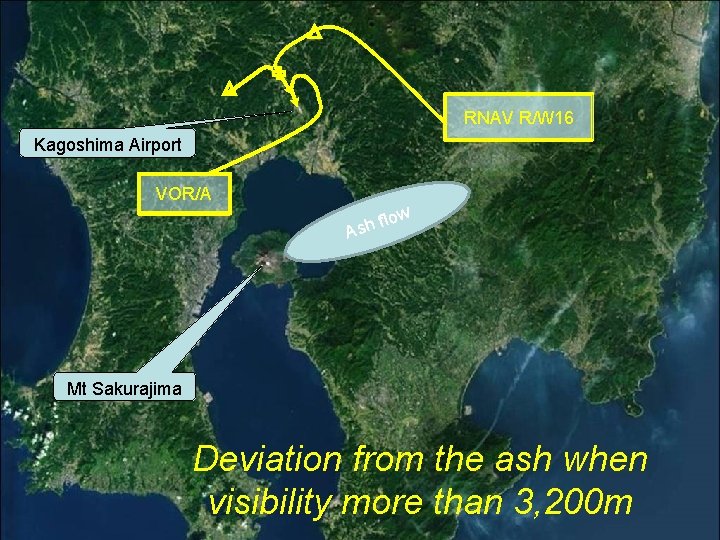 RNAV R/W16

Kagoshima Airport

VOR/A

Ash flow

Mt Sakurajima

Deviation from the ash when visibility more than 3,200m